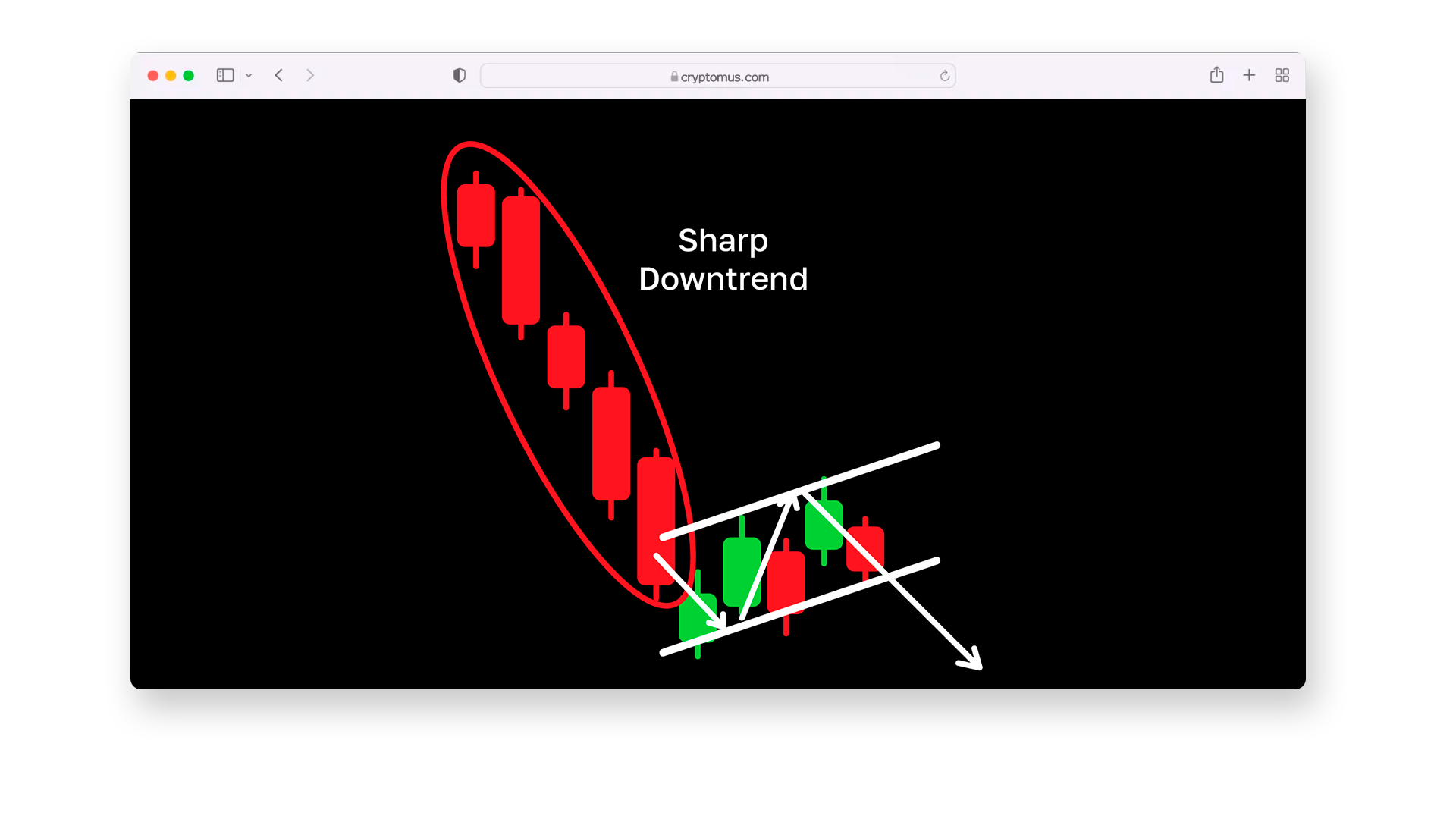 cryptomus.com

Sharp Downtrend